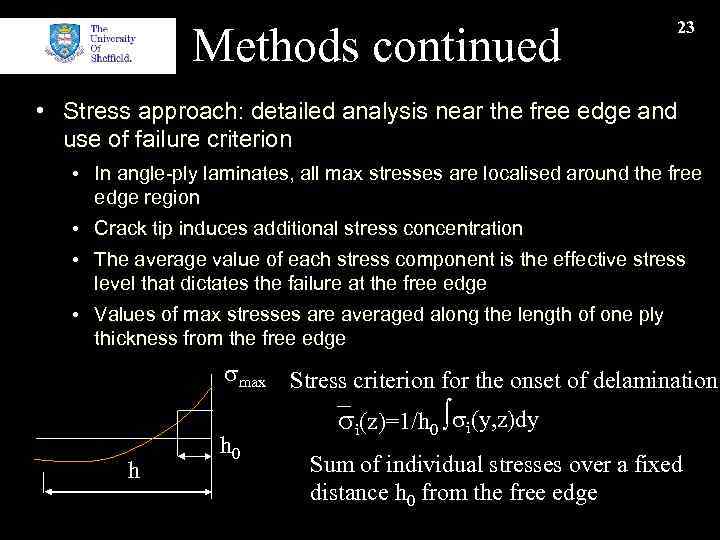 The University Of Sheffield.

Methods continued

23

• Stress approach: detailed analysis near the free edge and use of failure criterion
  • In angle-ply laminates, all max stresses are localised around the free edge region
  • Crack tip induces additional stress concentration
  • The average value of each stress component is the effective stress level that dictates the failure at the free edge
  • Values of max stresses are averaged along the length of one ply thickness from the free edge

$\sigma_{max}$

$h_0$

h

Stress criterion for the onset of delamination

$\bar{\sigma}_i(z)=1/h_0\int\sigma_i(y,z)dy$

Sum of individual stresses over a fixed distance $h_0$ from the free edge